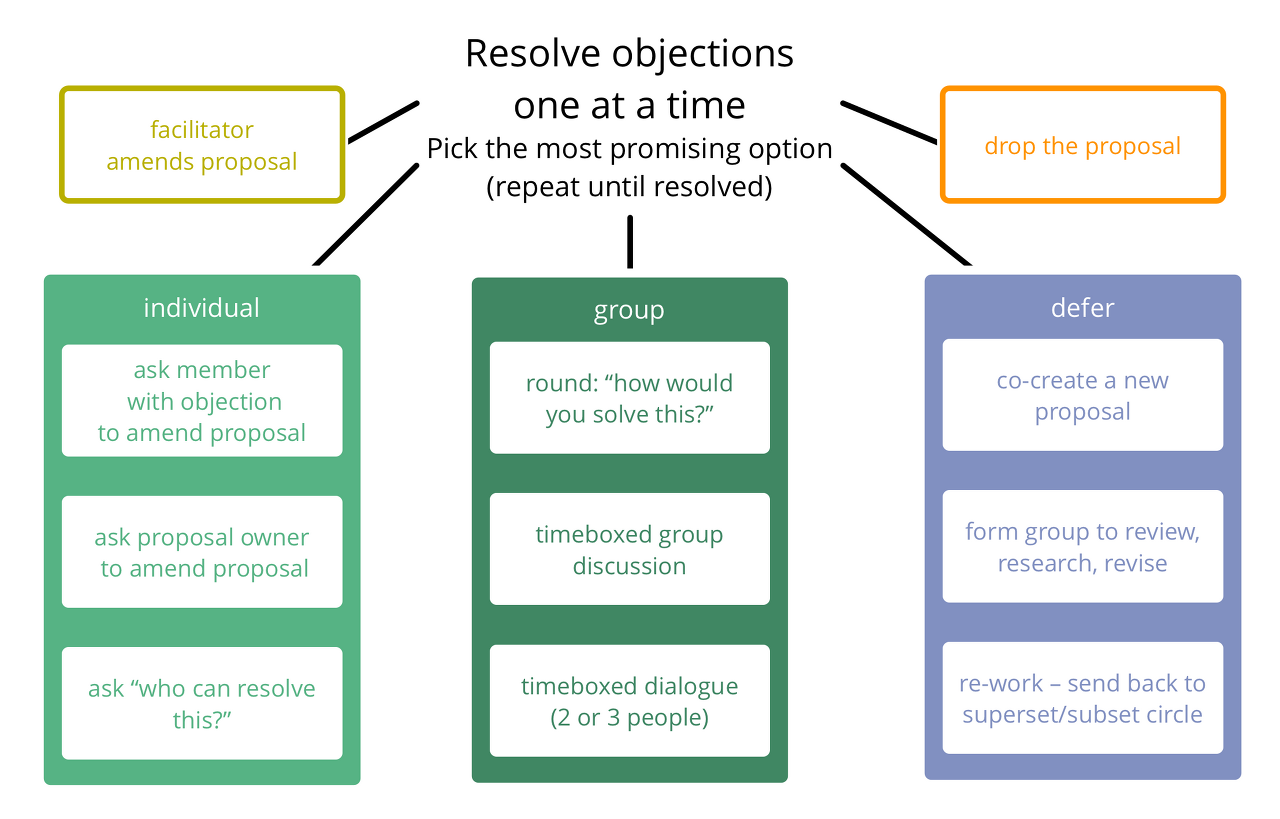 Resolve objections one at a time
Pick the most promising option
(repeat until resolved)

facilitator amends proposal

drop the proposal

individual

ask member with objection to amend proposal

ask proposal owner to amend proposal

ask “who can resolve this?”

group

round: “how would you solve this?”

timeboxed group discussion

timeboxed dialogue (2 or 3 people)

defer

co-create a new proposal

form group to review, research, revise

re-work – send back to superset/subset circle